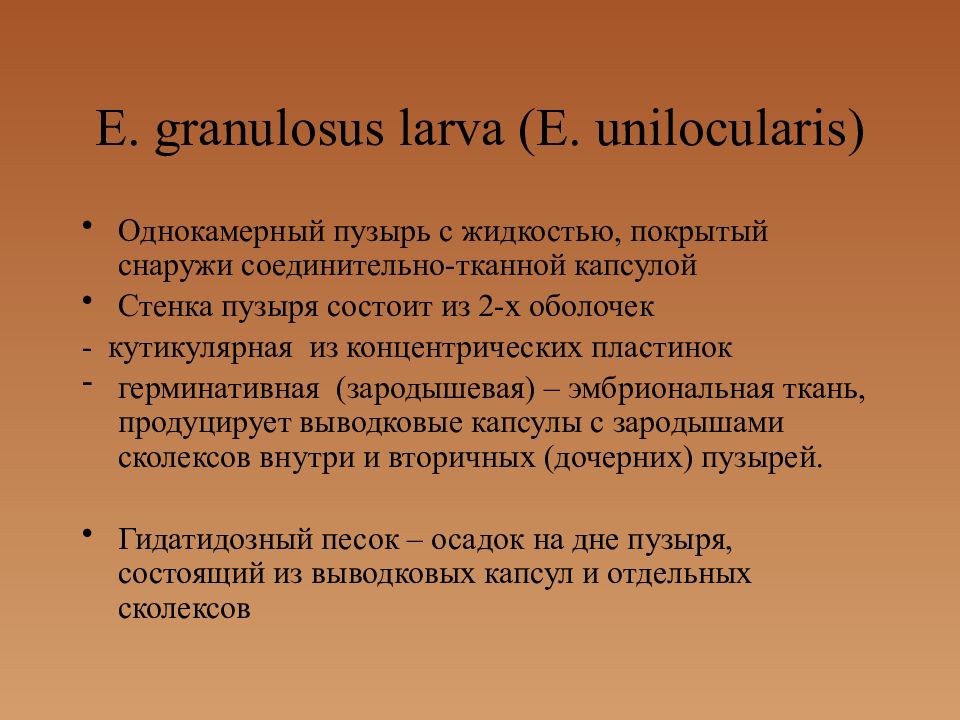 E. granulosus larva (E. unilocularis)

• Однокамерный пузырь с жидкостью, покрытый снаружи соединительно-тканной капсулой

• Стенка пузыря состоит из 2-х оболочек

- кутикулярная из концентрических пластинок

- герминативная (зародышевая) – эмбриональная ткань, продуцирует выводковые капсулы с зародышами сколексов внутри и вторичных (дочерних) пузырей.

• Гидатидозный песок – осадок на дне пузыря, состоящий из выводковых капсул и отдельных сколексов